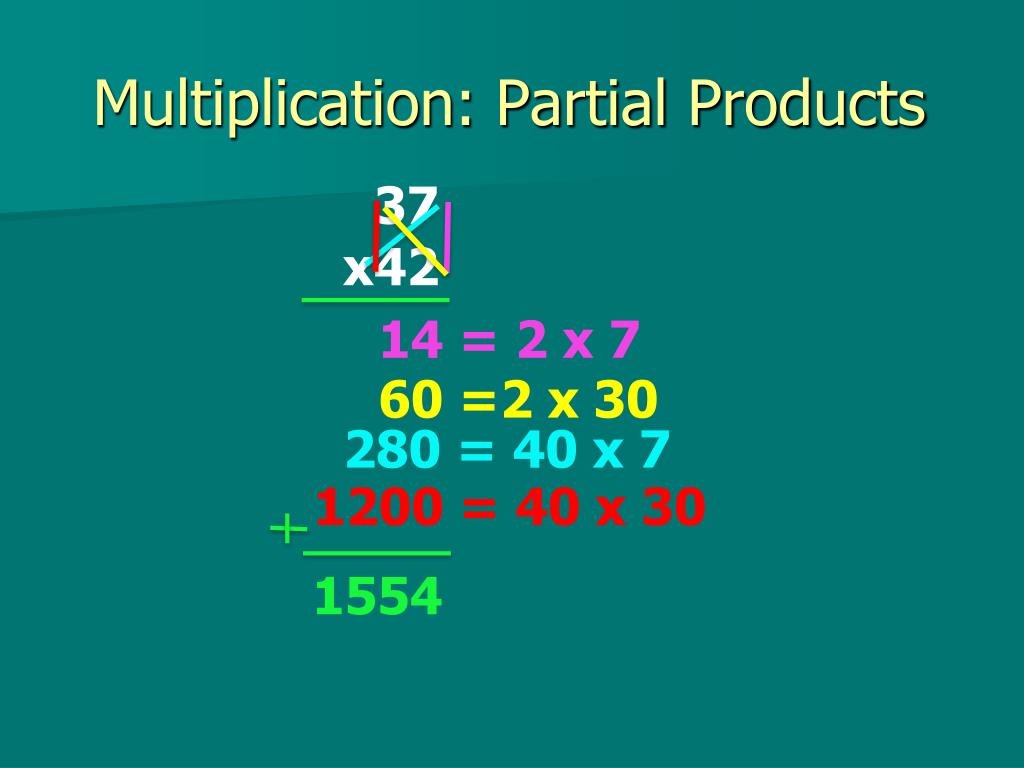 Multiplication: Partial Products

37
x42

14 = 2 x 7
60 =2 x 30
280 = 40 x 7
+1200 = 40 x 30

1554